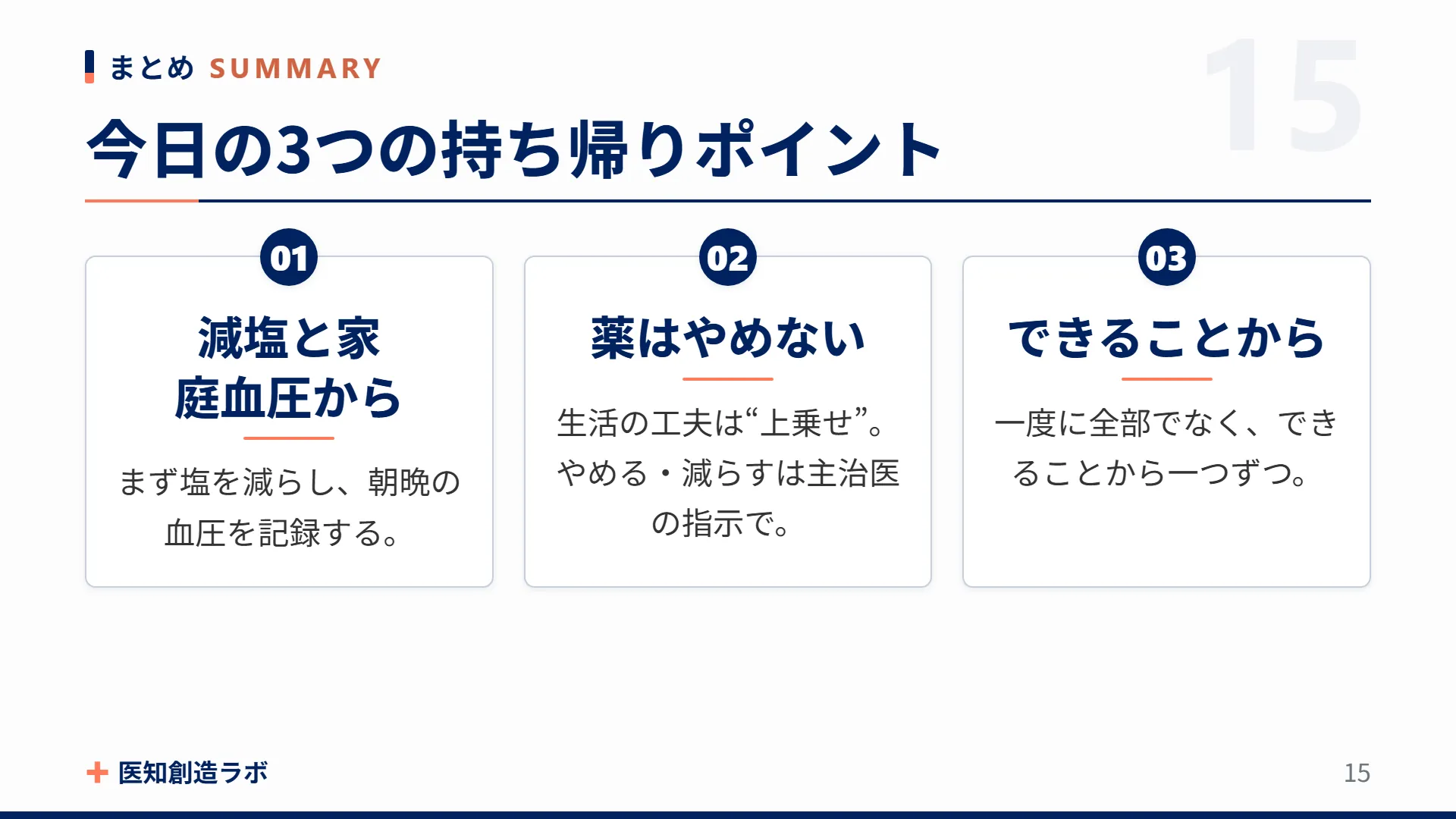 まとめ SUMMARY

15

今日の3つの持ち帰りポイント

01

減塩と家庭血圧から

まず塩を減らし、朝晩の血圧を記録する。

02

薬はやめない

生活の工夫は“上乗せ”。やめる・減らすは主治医の指示で。

03

できることから

一度に全部でなく、できることから一つずつ。

医知創造ラボ

15